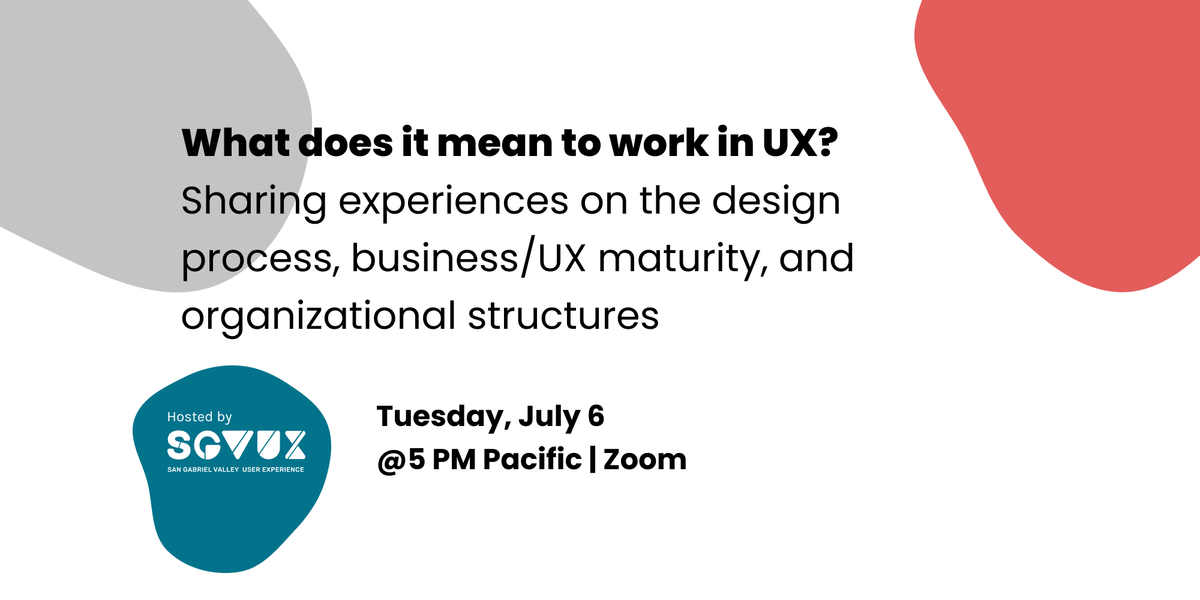 What does it mean to work in UX?
Sharing experiences on the design process, business/UX maturity, and organizational structures

Hosted by
SGVUX
SAN GABRIEL VALLEY USER EXPERIENCE

Tuesday, July 6
@5 PM Pacific | Zoom